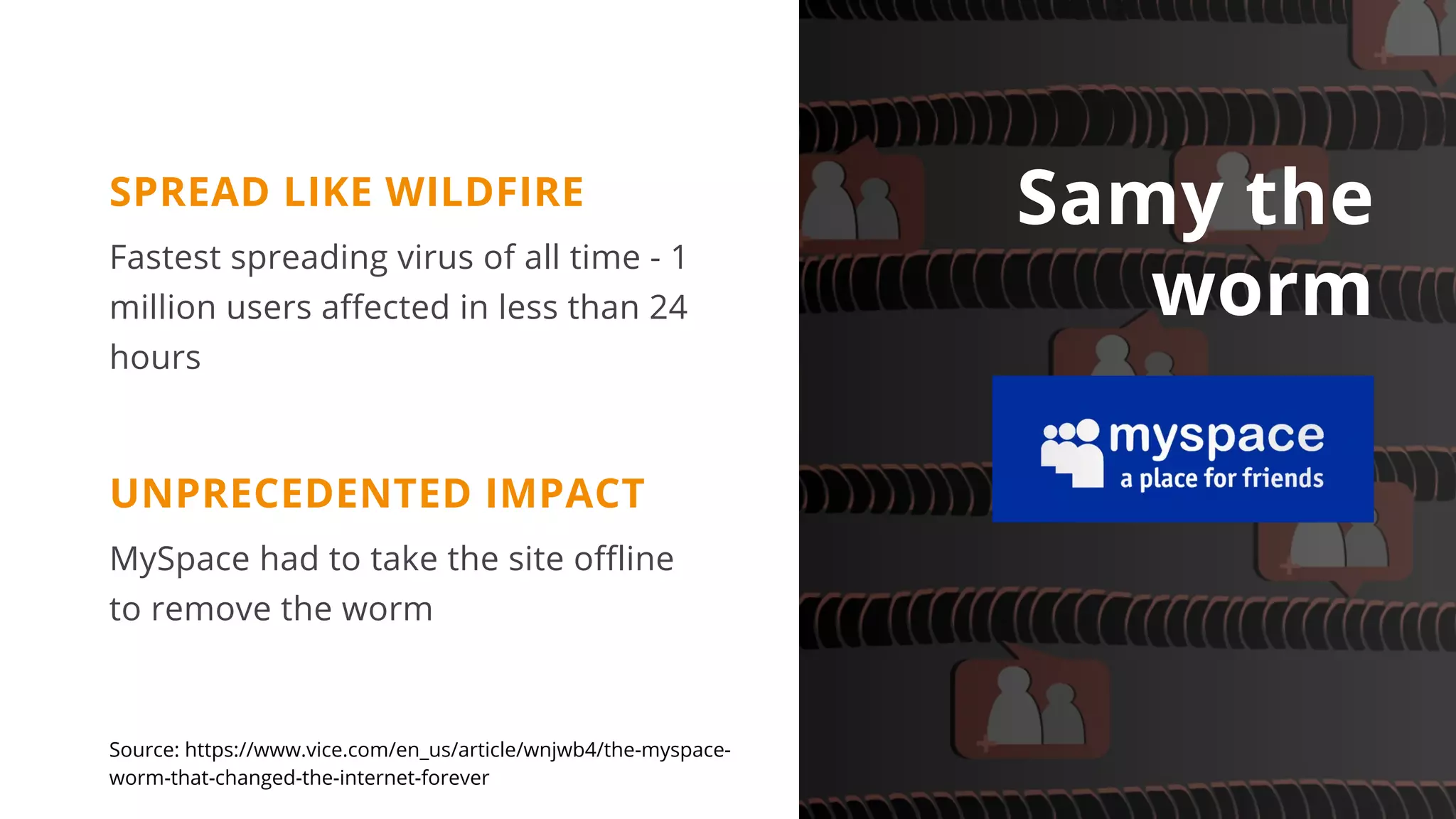 SPREAD LIKE WILDFIRE

Fastest spreading virus of all time - 1 million users affected in less than 24 hours

UNPRECEDENTED IMPACT

MySpace had to take the site offline to remove the worm

Source: https://www.vice.com/en_us/article/wnjwb4/the-myspace-worm-that-changed-the-internet-forever

Samy the worm

myspace
a place for friends